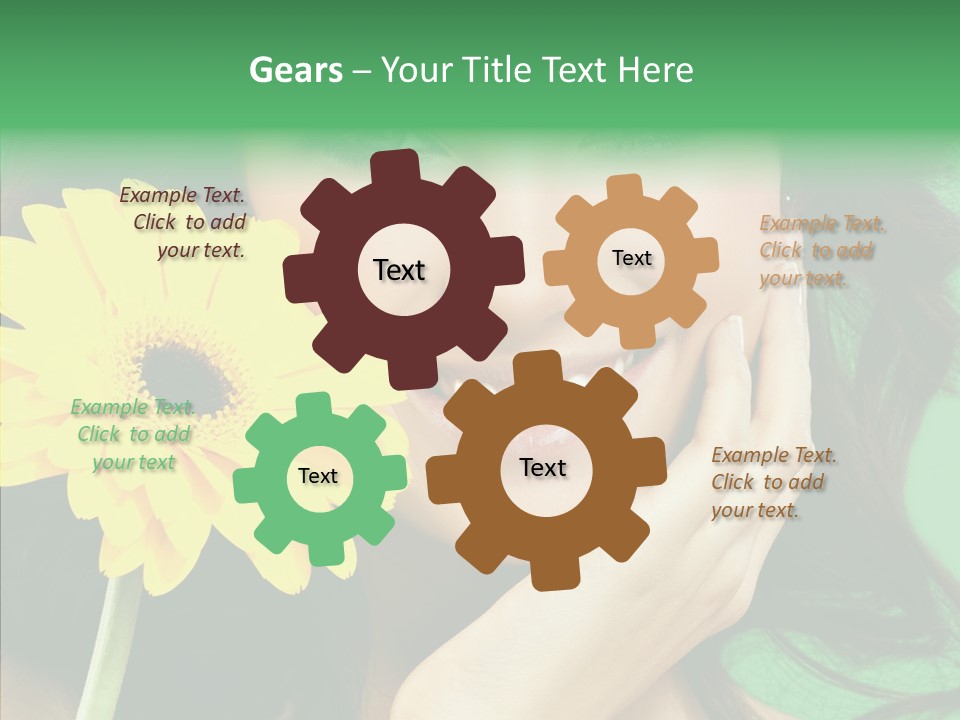 Gears – Your Title Text Here

Example Text. Click to add your text.

Text

Text

Example Text. Click to add your text.

Example Text. Click to add your text

Text

Text

Example Text. Click to add your text.